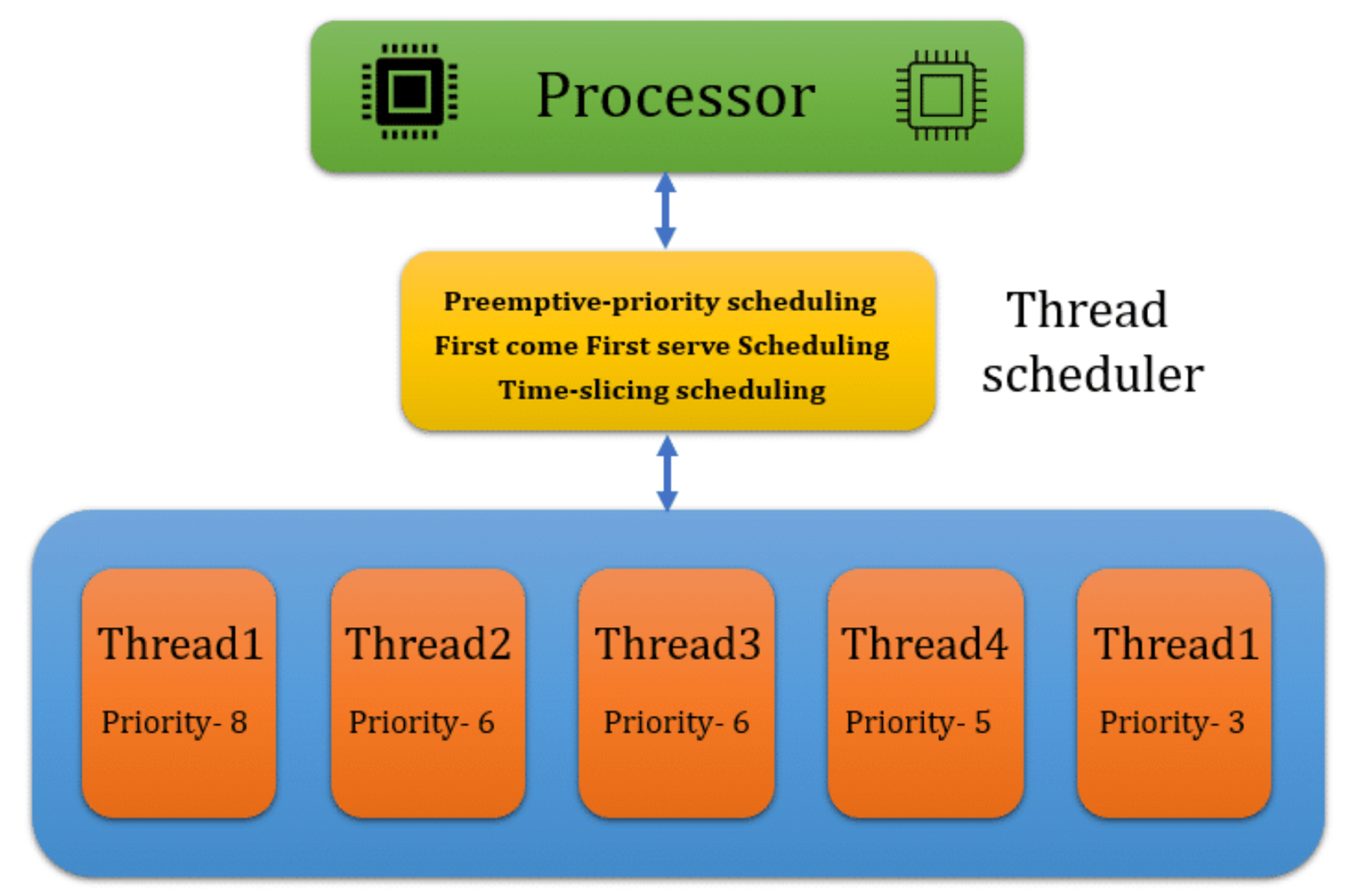 Processor

Preemptive-priority scheduling
First come First serve Scheduling
Time-slicing scheduling

Thread scheduler

Thread1
Priority- 8

Thread2
Priority- 6

Thread3
Priority- 6

Thread4
Priority- 5

Thread1
Priority- 3